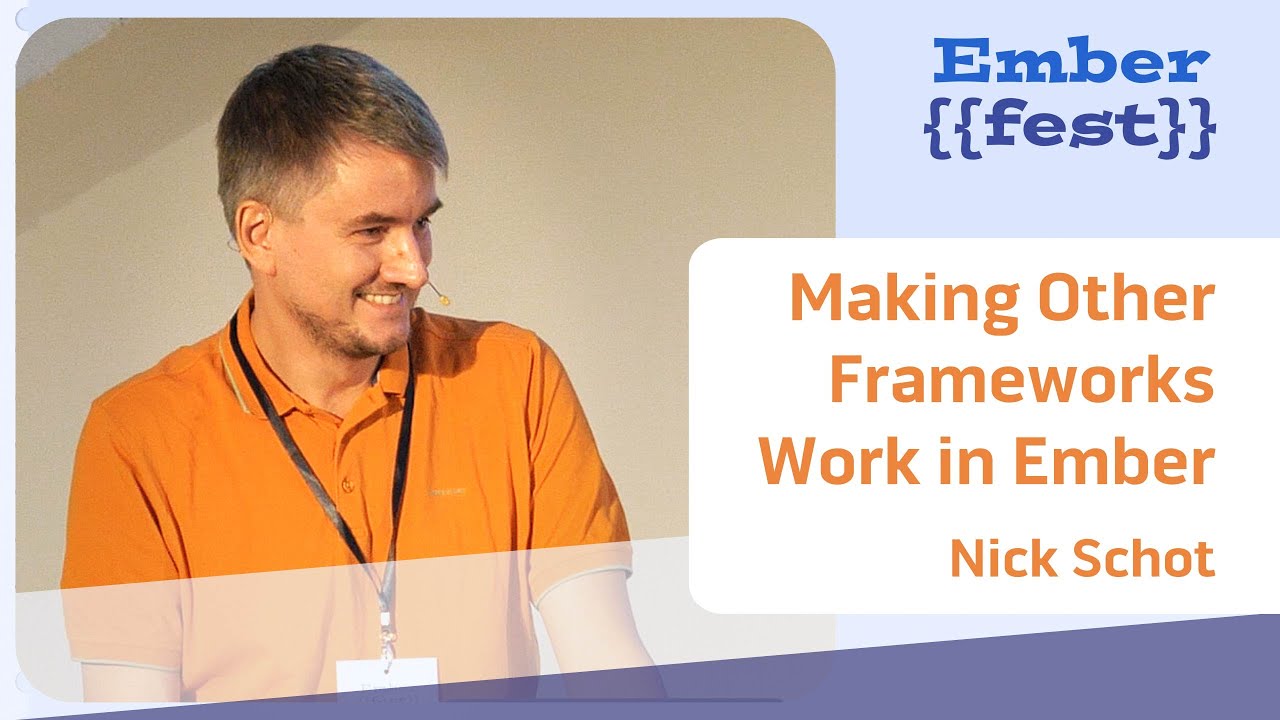 Ember
{{fest}}

Making Other Frameworks Work in Ember

Nick Schot